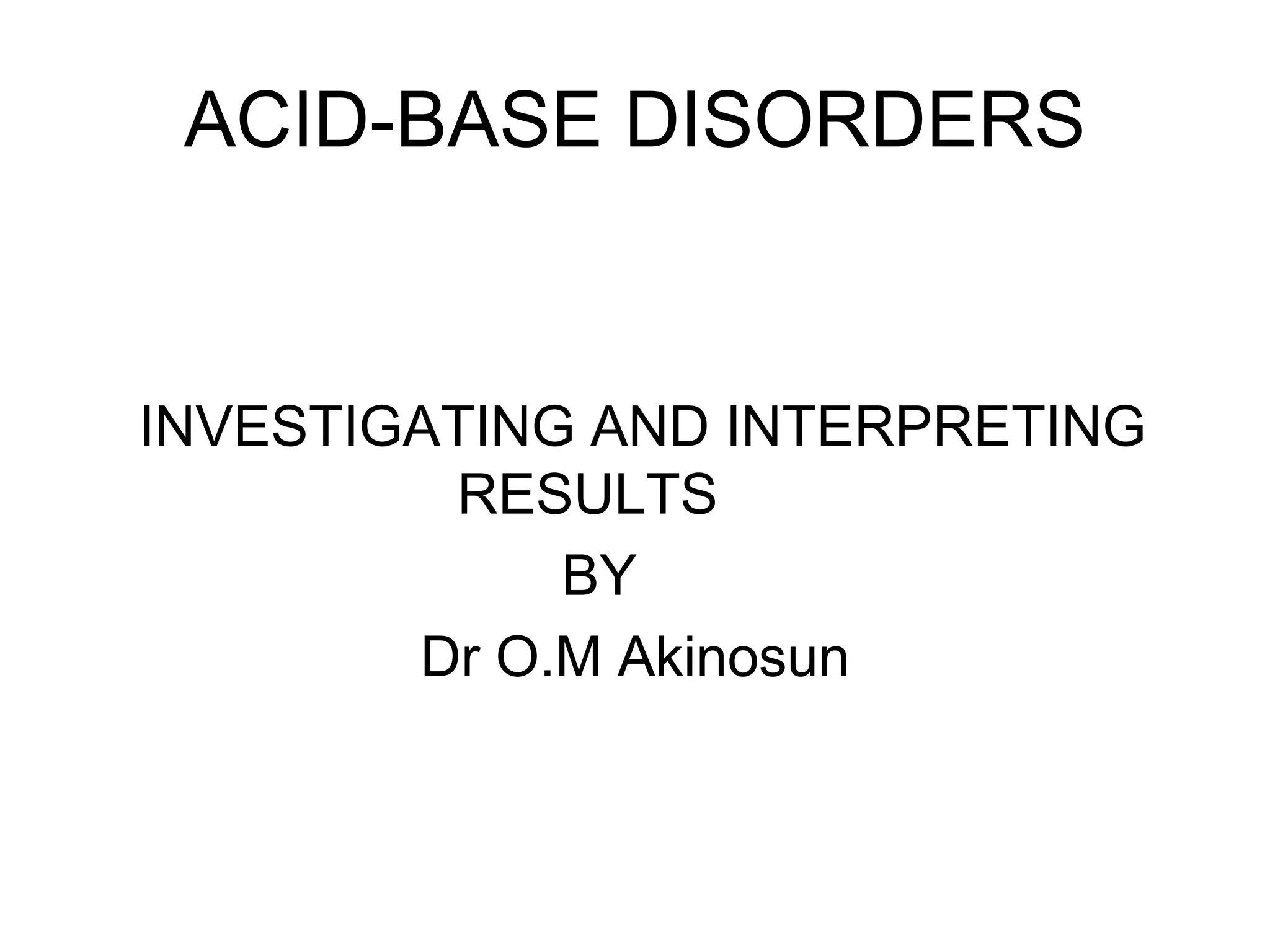 ACID-BASE DISORDERS

INVESTIGATING AND INTERPRETING RESULTS

BY

Dr O.M Akinosun